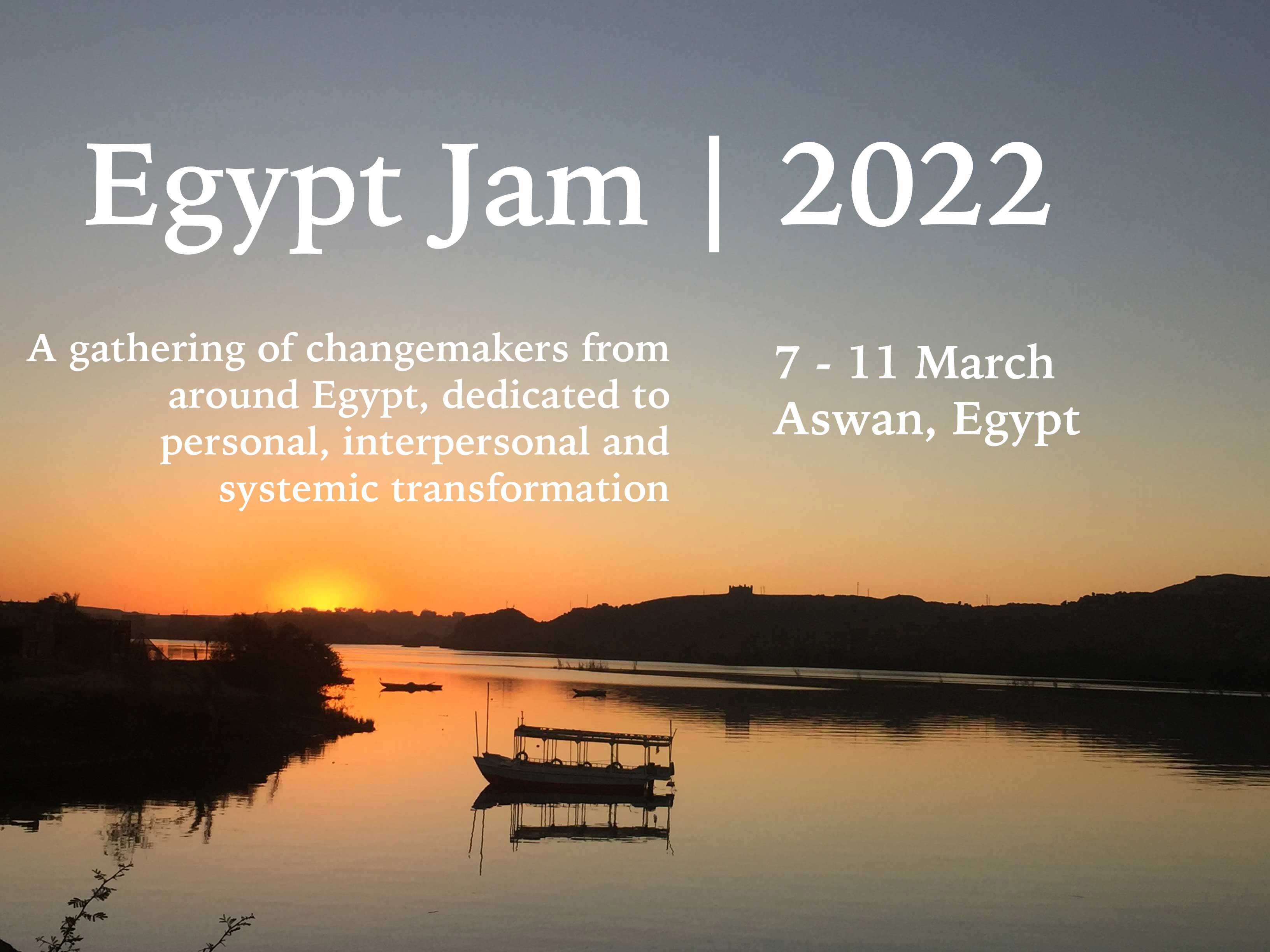 Egypt Jam | 2022

A gathering of changemakers from around Egypt, dedicated to personal, interpersonal and systemic transformation

7 - 11 March
Aswan, Egypt